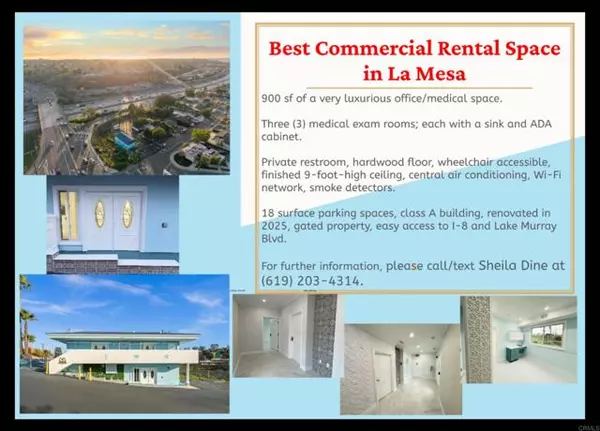 Best Commercial Rental Space in La Mesa

900 sf of a very luxurious office/medical space.

Three (3) medical exam rooms; each with a sink and ADA cabinet.

Private restroom, hardwood floor, wheelchair accessible, finished 9-foot-high ceiling, central air conditioning, Wi-Fi network, smoke detectors.

18 surface parking spaces, class A building, renovated in 2025, gated property, easy access to I-8 and Lake Murray Blvd.

For further information, please call/text Sheila Dine at (619) 203-4314.

CRMLS